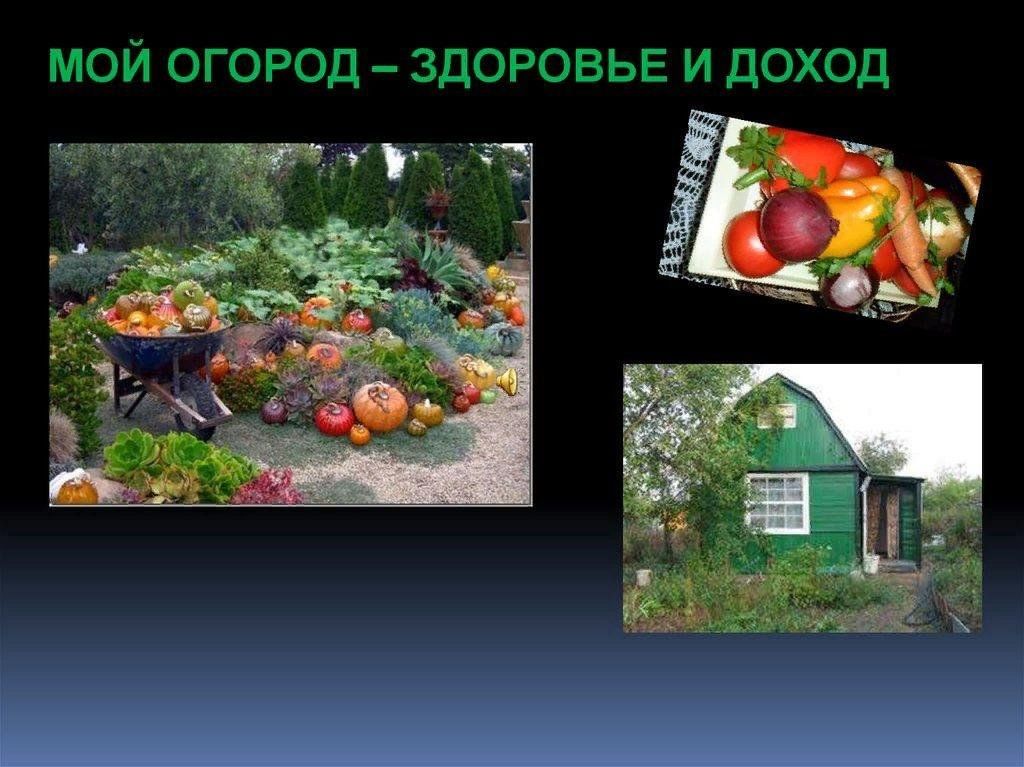 МОЙ ОГОРОД – ЗДОРОВЬЕ И ДОХОД